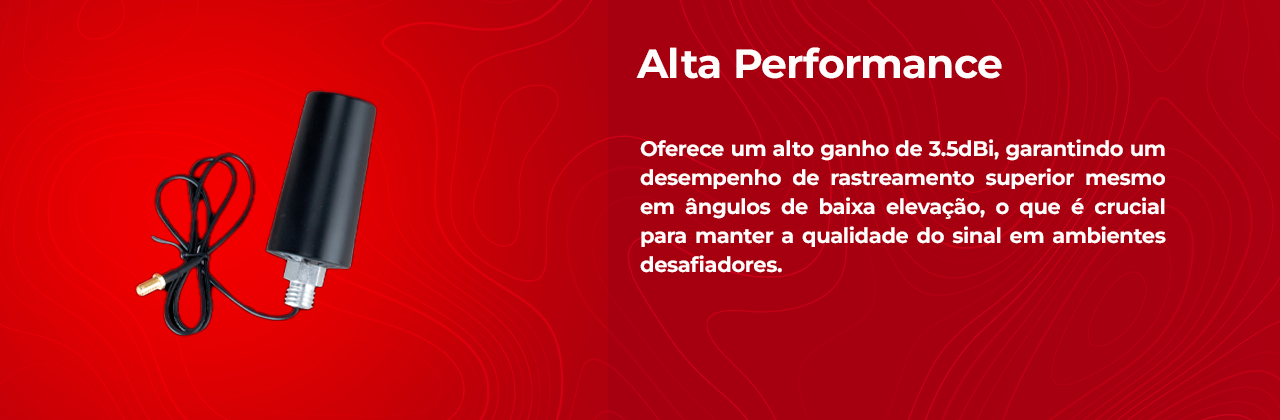 Alta Performance

Oferece um alto ganho de 3.5dBi, garantindo um desempenho de rastreamento superior mesmo em ângulos de baixa elevação, o que é crucial para manter a qualidade do sinal em ambientes desafiadores.